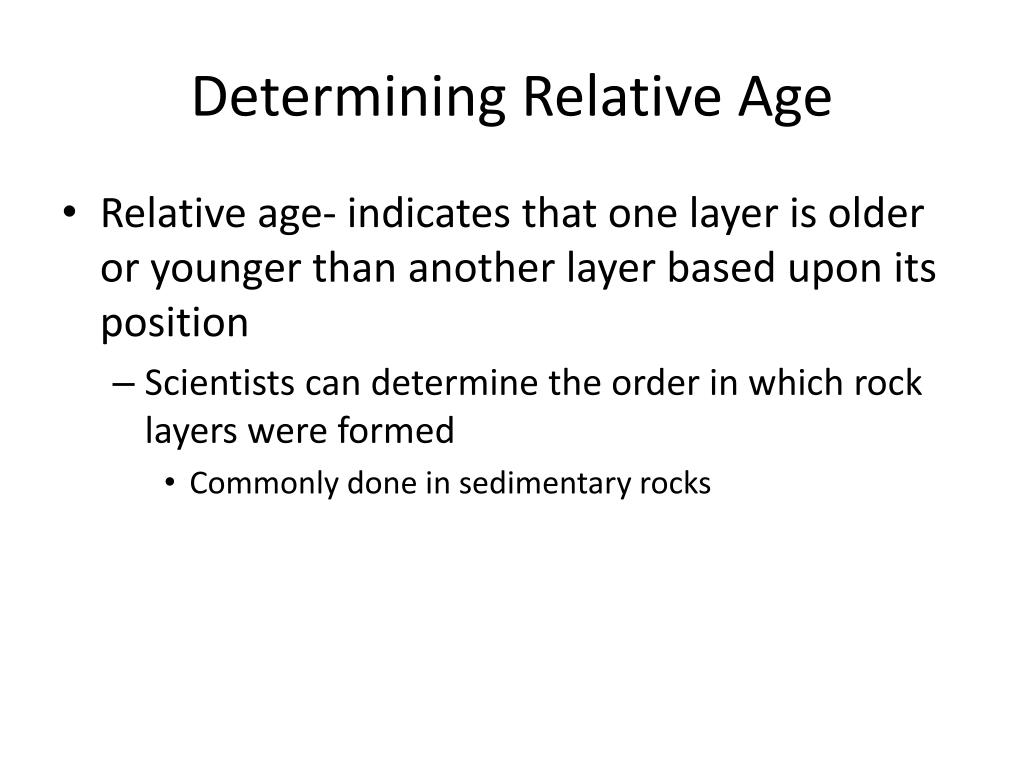 Determining Relative Age

• Relative age- indicates that one layer is older or younger than another layer based upon its position
– Scientists can determine the order in which rock layers were formed
• Commonly done in sedimentary rocks